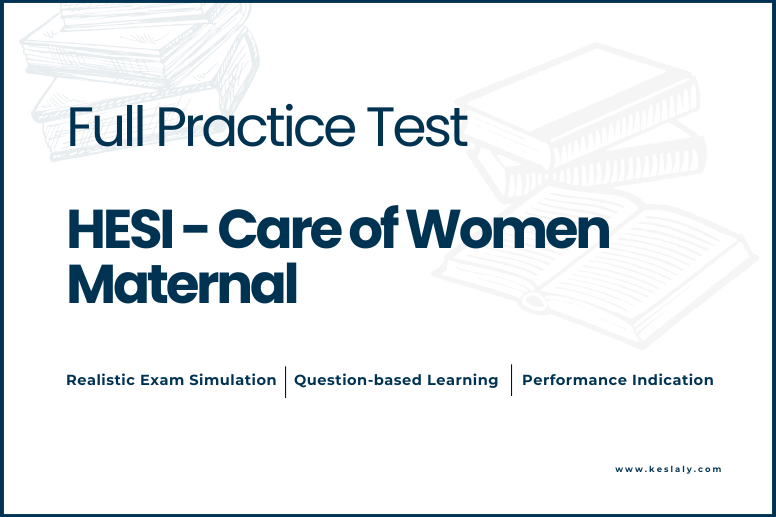 Full Practice Test

HESI - Care of Women Maternal

Realistic Exam Simulation | Question-based Learning | Performance Indication

www.keslaly.com